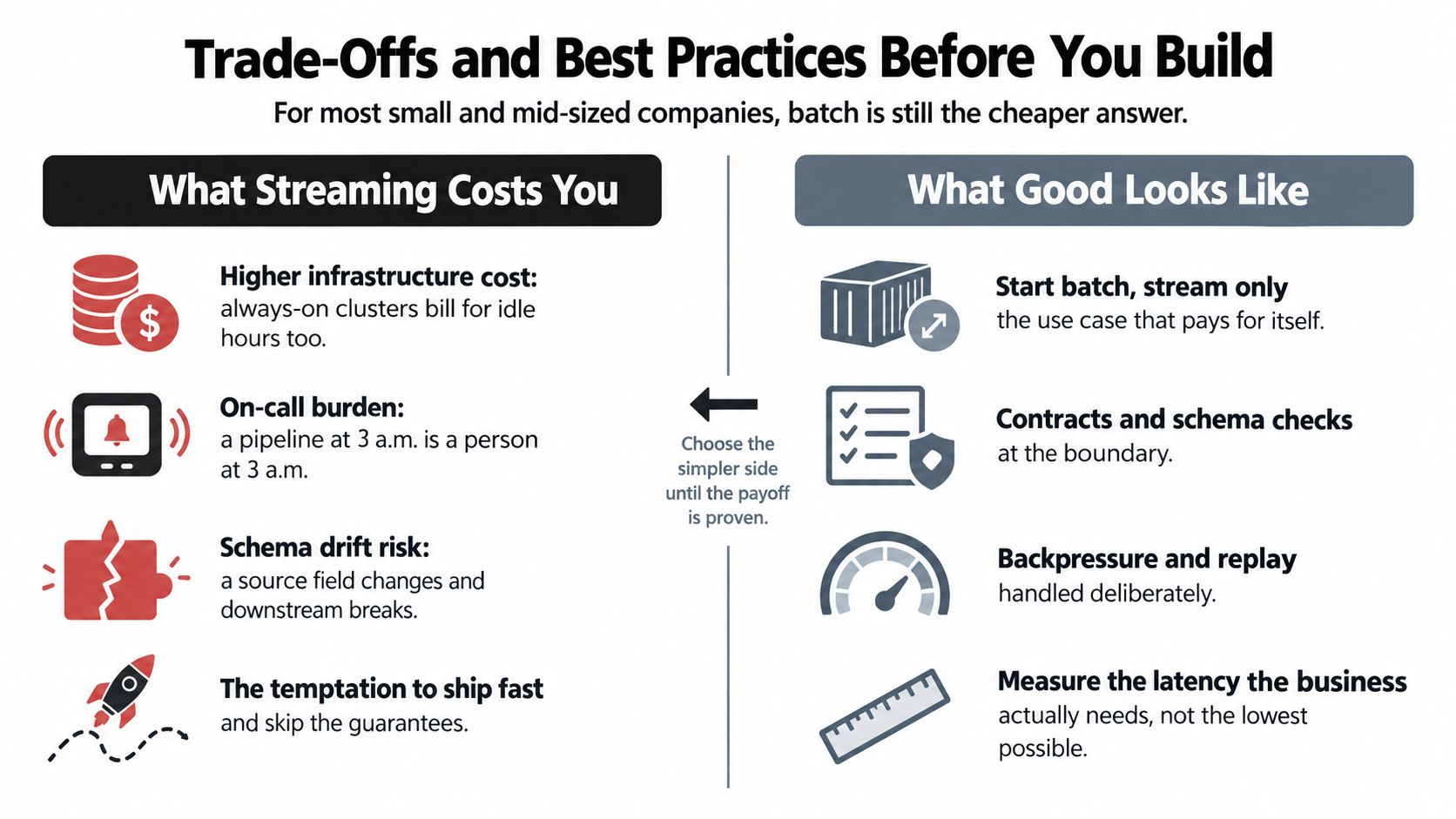 Trade-Offs and Best Practices Before You Build

For most small and mid-sized companies, batch is still the cheaper answer.

What Streaming Costs You

Higher infrastructure cost: always-on clusters bill for idle hours too.

On-call burden: a pipeline at 3 a.m. is a person at 3 a.m.

Schema drift risk: a source field changes and downstream breaks.

The temptation to ship fast and skip the guarantees.

Choose the simpler side until the payoff is proven.

What Good Looks Like

Start batch, stream only the use case that pays for itself.

Contracts and schema checks at the boundary.

Backpressure and replay handled deliberately.

Measure the latency the business actually needs, not the lowest possible.